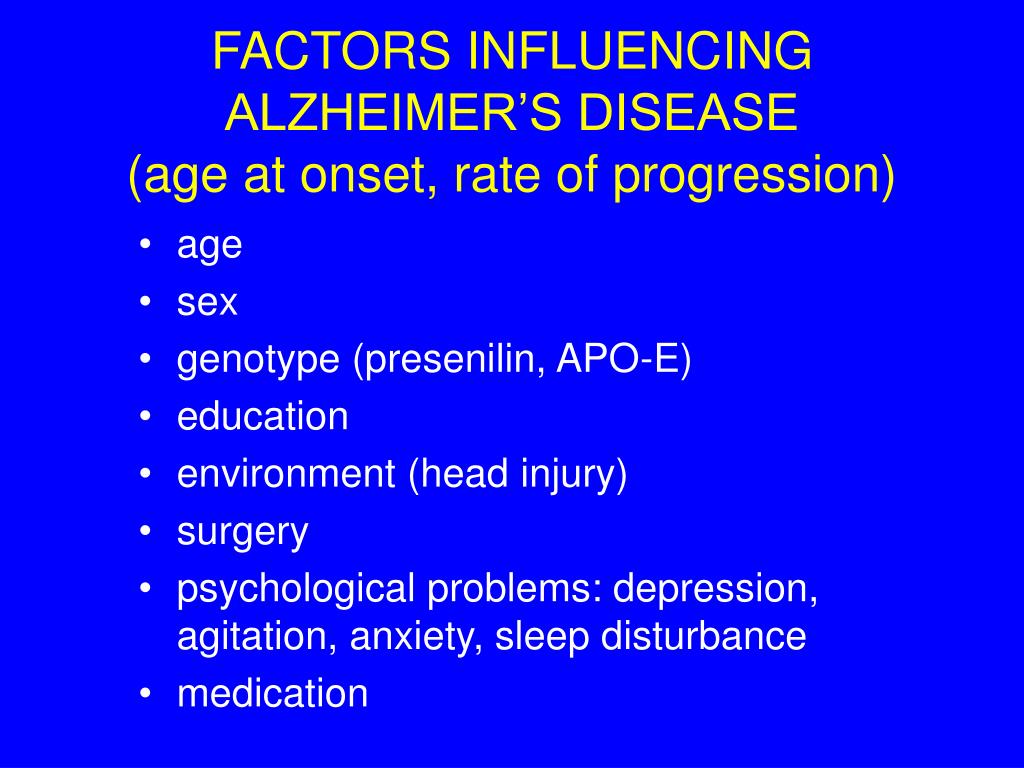 FACTORS INFLUENCING ALZHEIMER’S DISEASE
(age at onset, rate of progression)

• age
• sex
• genotype (presenilin, APO-E)
• education
• environment (head injury)
• surgery
• psychological problems: depression, agitation, anxiety, sleep disturbance
• medication